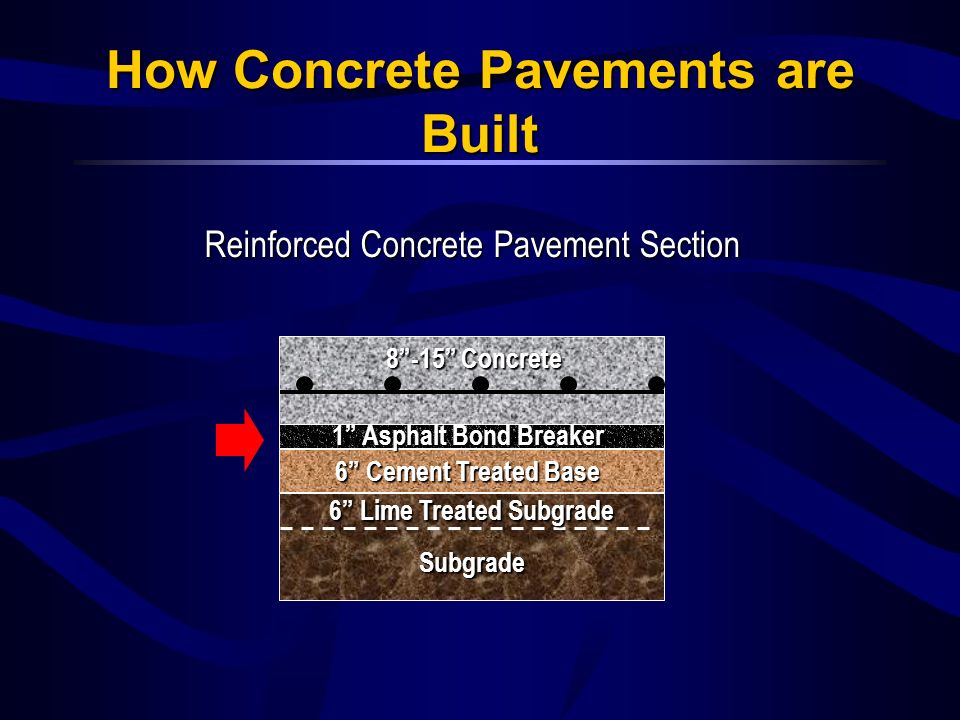 How Concrete Pavements are Built

Reinforced Concrete Pavement Section

8”-15” Concrete

1” Asphalt Bond Breaker

6” Cement Treated Base

6” Lime Treated Subgrade

Subgrade